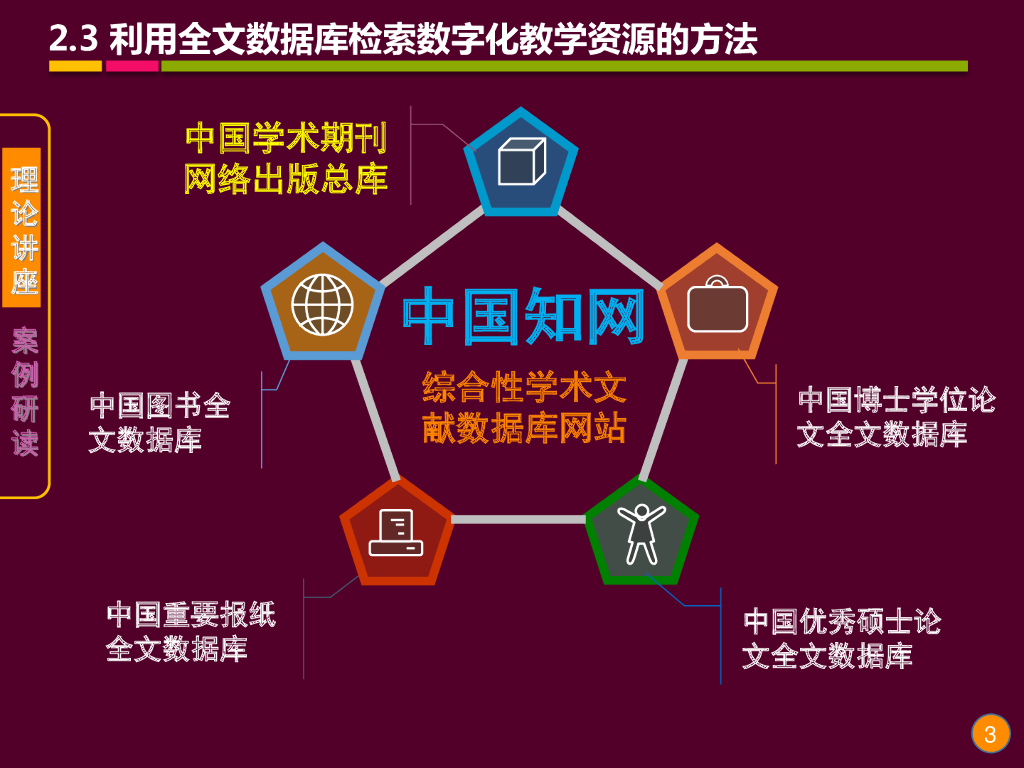 2.3 利用全文数据库检索数字化教学资源的方法

理论讲座

案例研读

中国学术期刊网络出版总库

中国知网

综合性学术文献数据库网站

中国图书全文数据库

中国博士学位论文全文数据库

中国重要报纸全文数据库

中国优秀硕士论文全文数据库

3